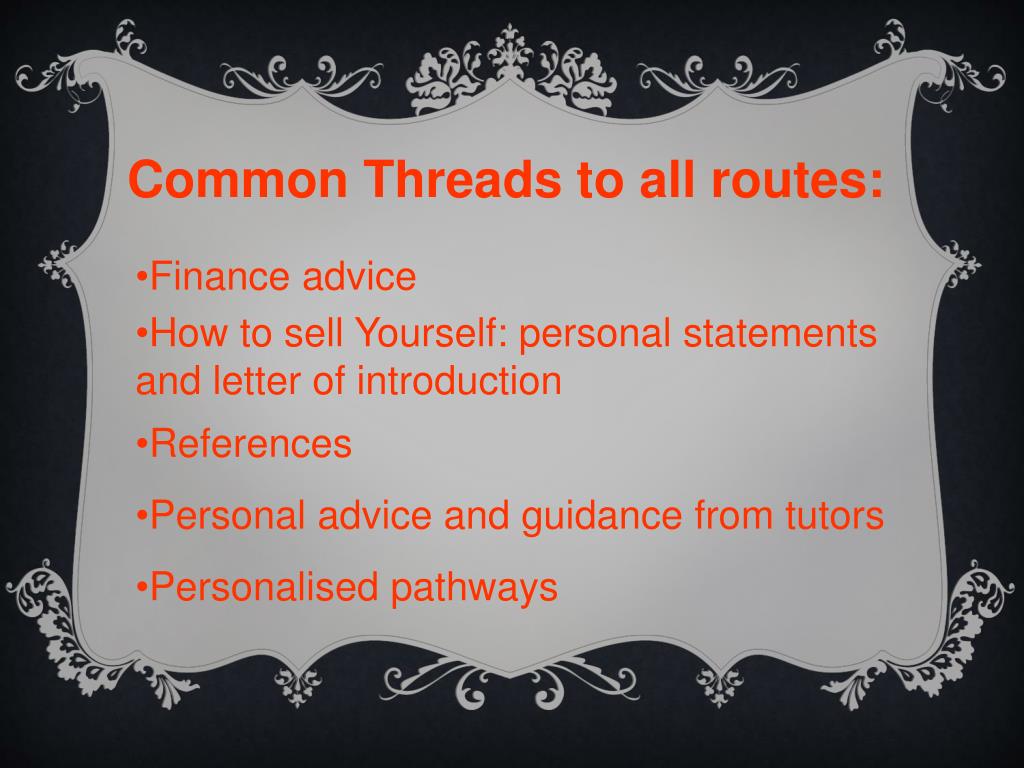 Common Threads to all routes:

•Finance advice

•How to sell Yourself: personal statements and letter of introduction

•References

•Personal advice and guidance from tutors

•Personalised pathways